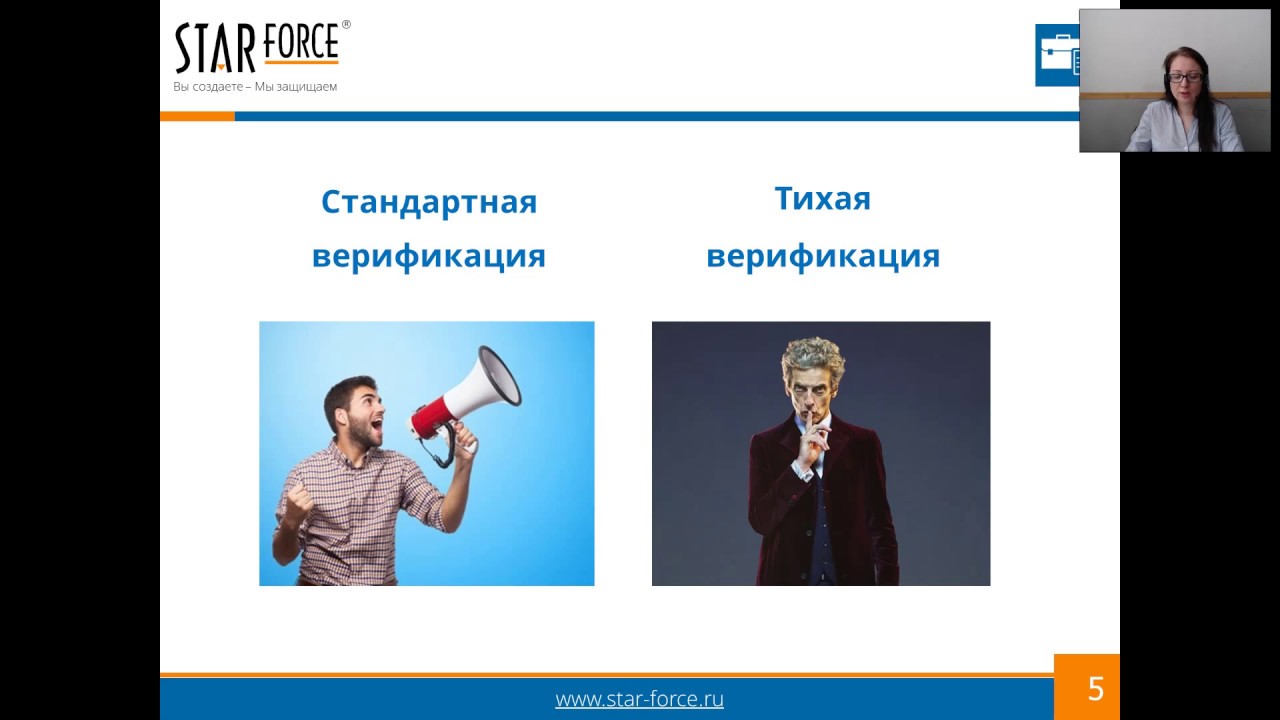 STAR FORCE®
Вы создаете – Мы защищаем

Стандартная верификация

Тихая верификация

www.star-force.ru

5